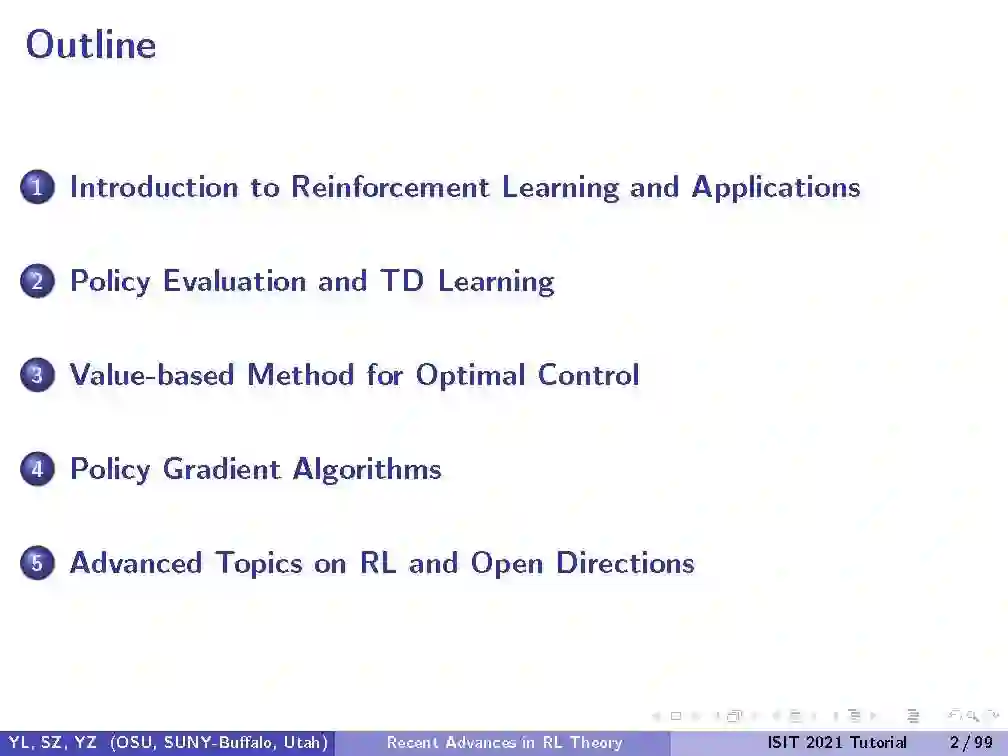 Outline

1 Introduction to Reinforcement Learning and Applications

2 Policy Evaluation and TD Learning

3 Value-based Method for Optimal Control

4 Policy Gradient Algorithms

5 Advanced Topics on RL and Open Directions

YL, SZ, YZ (OSU, SUNY-Buffalo, Utah) Recent Advances in RL Theory ISIT 2021 Tutorial 2 / 99